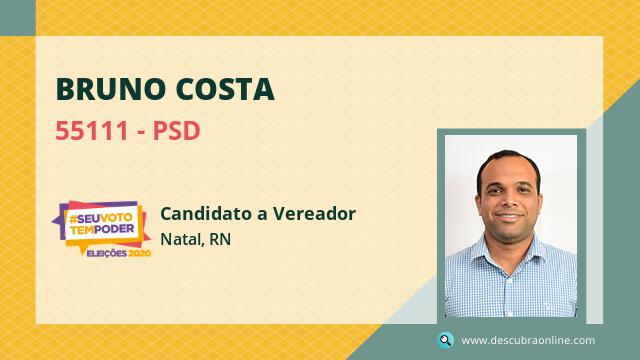 BRUNO COSTA

55111 - PSD

#SEUVOTO TEMPODER
ELEIÇÕES 2020

Candidato a Vereador
Natal, RN

www.descubraonline.com